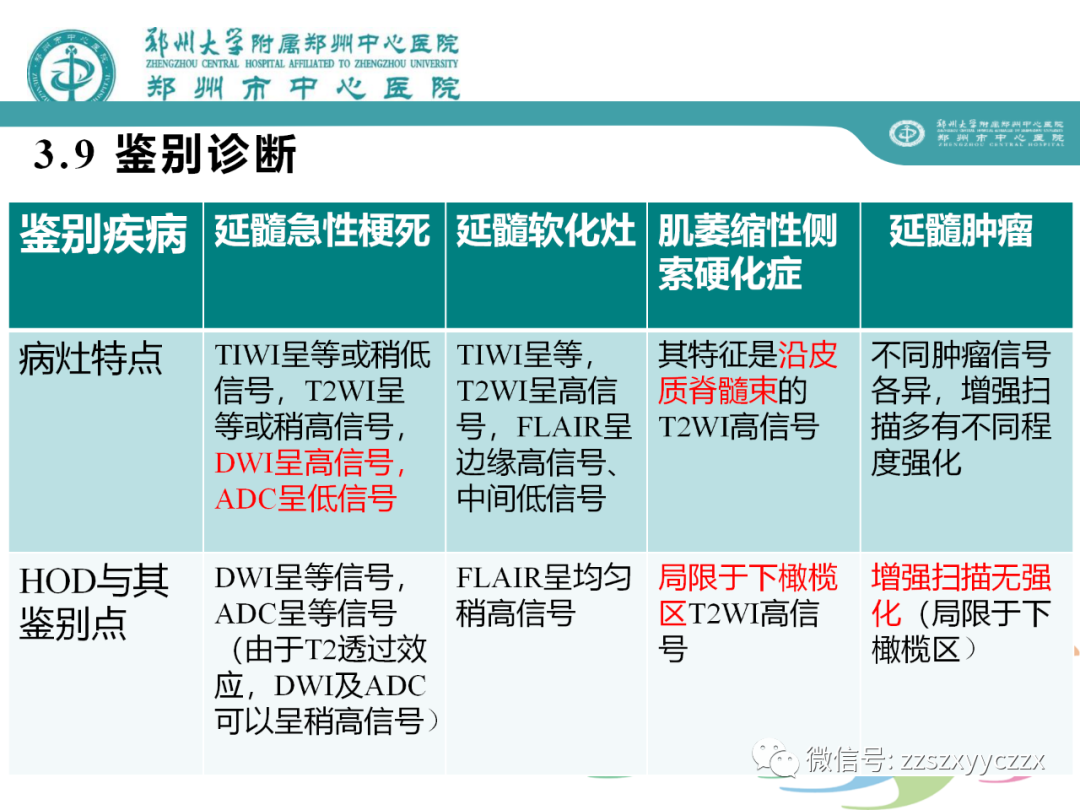 郑州大学附属郑州中心医院
ZHENGZHOU CENTRAL HOSPITAL AFFILIATED TO ZHENGZHOU UNIVERSITY
郑州市中心医院

郑州大学附属郑州中心医院
郑州市中心医院
ZHENGZHOU CENTRAL HOSPITAL

3.9 鉴别诊断

| 鉴别疾病 | 延髓急性梗死 | 延髓软化灶 | 肌萎缩性侧索硬化症 | 延髓肿瘤 |
|---|---|---|---|---|
| 病灶特点 | TIWI呈等或稍低信号，T2WI呈等或稍高信号，DWI呈高信号，ADC呈低信号 | TIWI呈等，T2WI呈高信号，FLAIR呈边缘高信号、中间低信号 | 其特征是沿皮质脊髓束的T2WI高信号 | 不同肿瘤信号各异，增强扫描多有不同程度强化 |
| HOD与其鉴别点 | DWI呈等信号，ADC呈等信号（由于T2透过效应，DWI及ADC可以呈稍高信号） | FLAIR呈均匀稍高信号 | 局限于下橄榄区T2WI高信号 | 增强扫描无强化（局限于下橄榄区） |

微信号: zzszxyyczzx